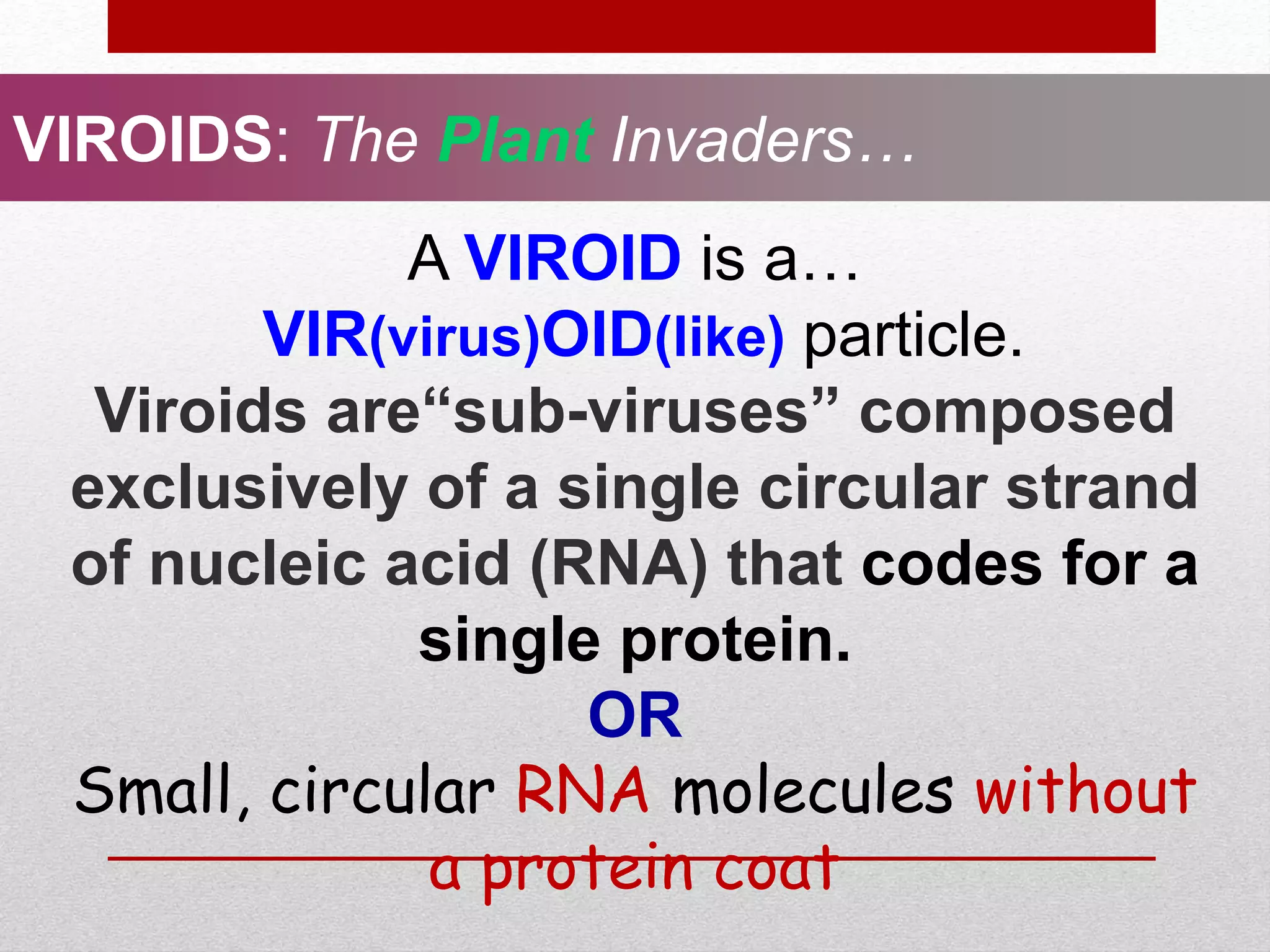 VIROIDS: The Plant Invaders…

A VIROID is a…
VIR(virus)OID(like) particle.
Viroids are“sub-viruses” composed exclusively of a single circular strand of nucleic acid (RNA) that codes for a single protein.
OR
Small, circular RNA molecules without a protein coat